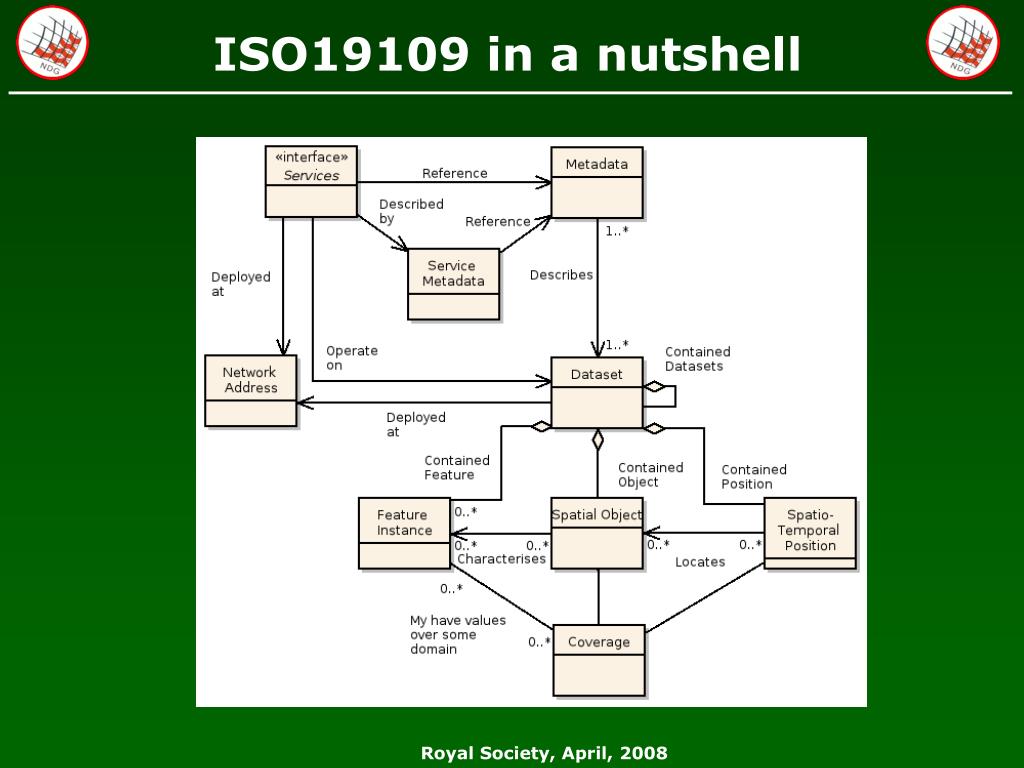 NDG

ISO19109 in a nutshell

NDG

«interface»
Services

Reference

Metadata

Described by

Reference

1..*

Service Metadata

Deployed at

Describes

Operate on

1..*

Contained Datasets

Network Address

Dataset

Deployed at

Contained Feature

Contained Object

Contained Position

Feature Instance

0..*

Spatial Object

Spatio-Temporal Position

0..*

0..*

Characterises

0..*

0..*

Locates

0..*

My have values over some domain

0..*

Coverage

Royal Society, April, 2008